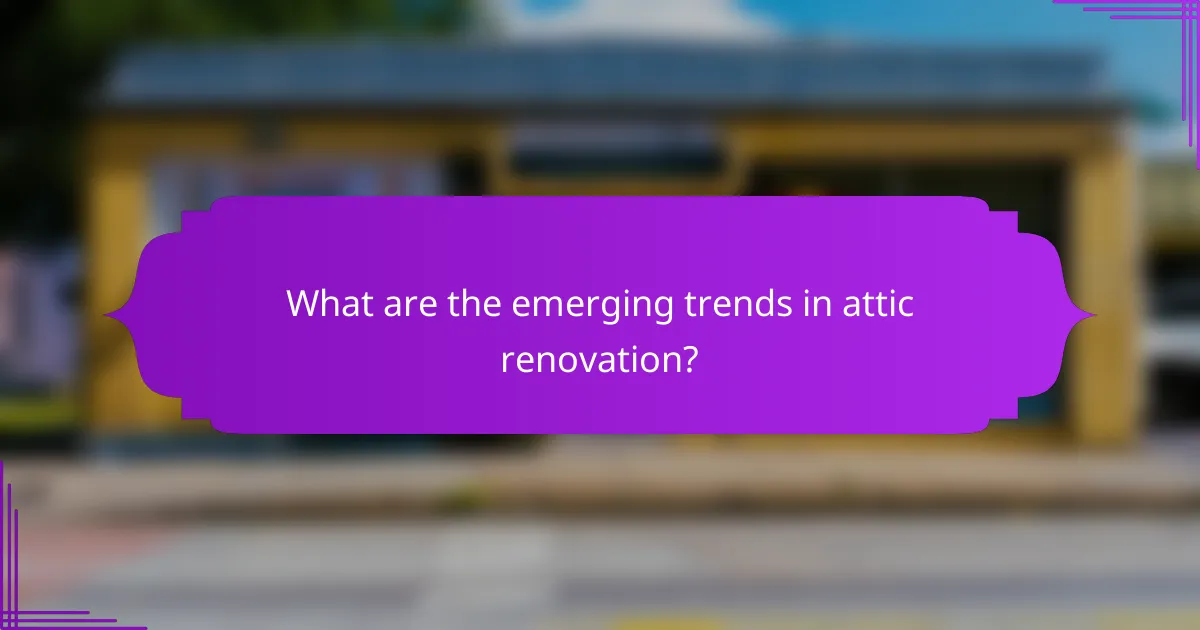 What are the emerging trends in attic renovation?